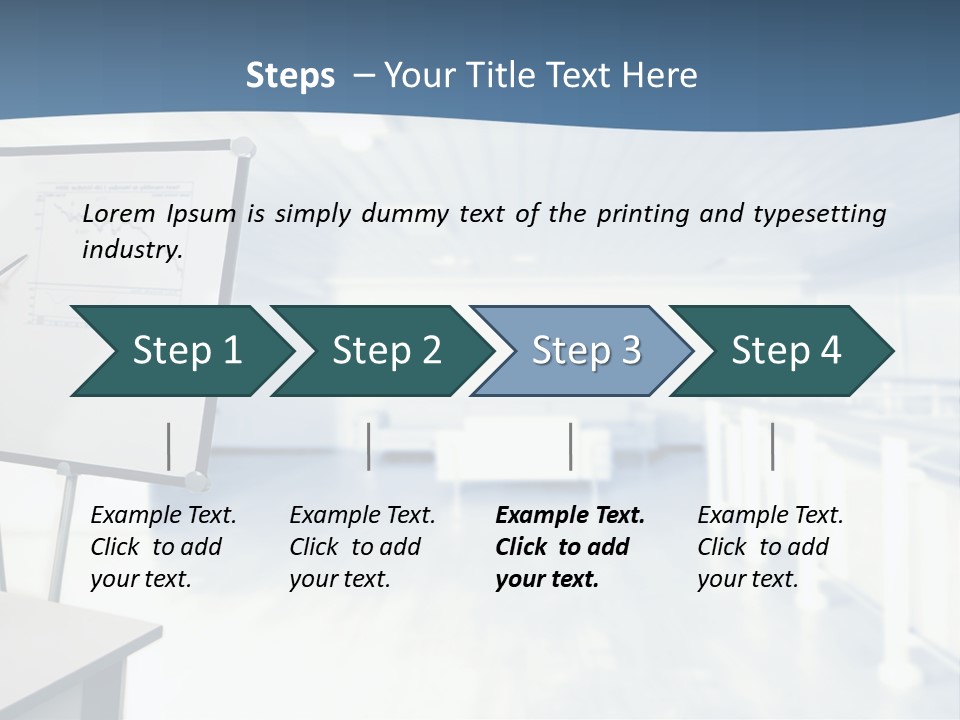 Steps – Your Title Text Here

Lorem Ipsum is simply dummy text of the printing and typesetting industry.

Step 1

Step 2

Step 3

Step 4

Example Text. Click to add your text.

Example Text. Click to add your text.

Example Text. Click to add your text.

Example Text. Click to add your text.